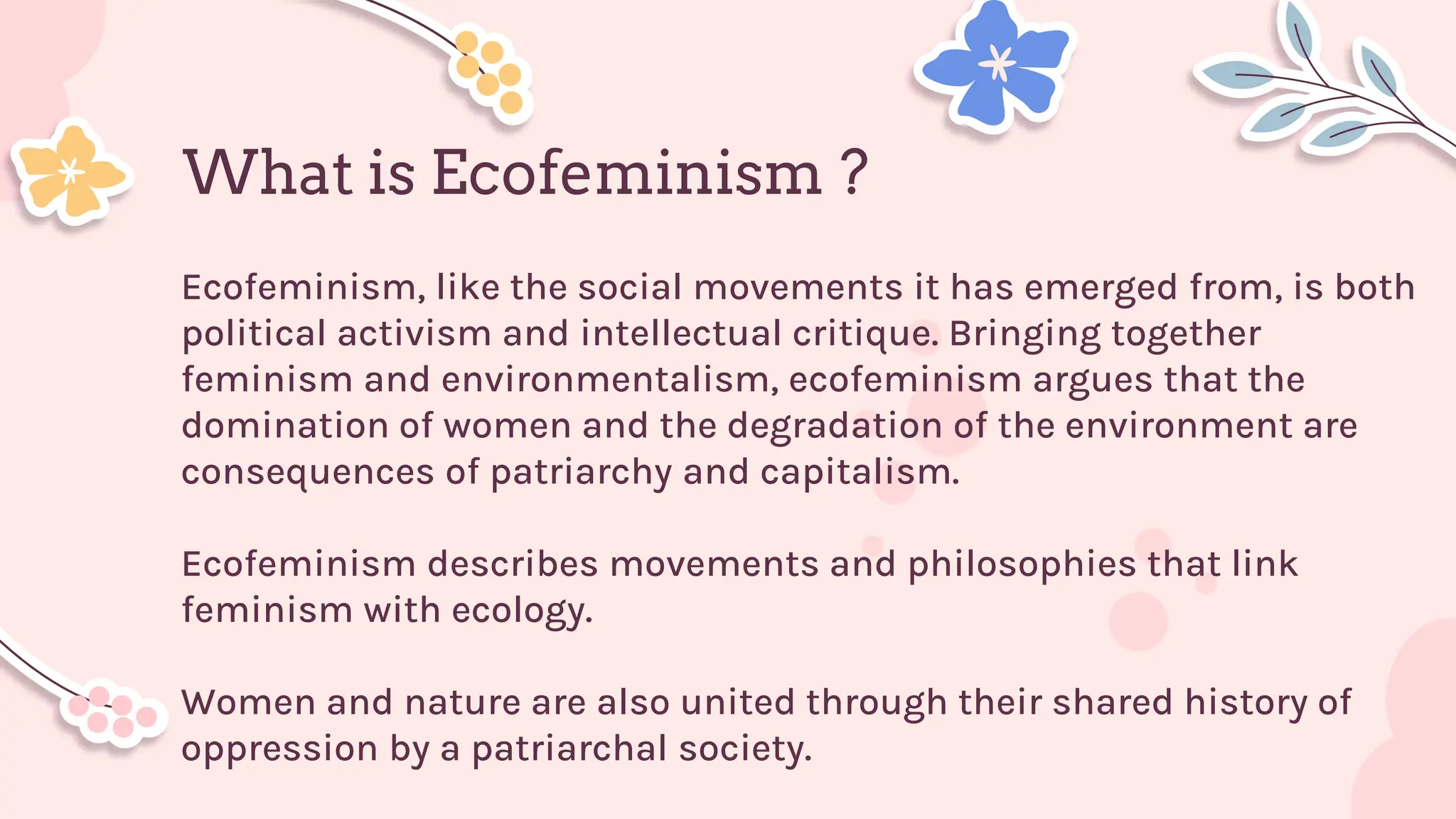 What is Ecofeminism ?

Ecofeminism, like the social movements it has emerged from, is both political activism and intellectual critique. Bringing together feminism and environmentalism, ecofeminism argues that the domination of women and the degradation of the environment are consequences of patriarchy and capitalism.

Ecofeminism describes movements and philosophies that link feminism with ecology.

Women and nature are also united through their shared history of oppression by a patriarchal society.